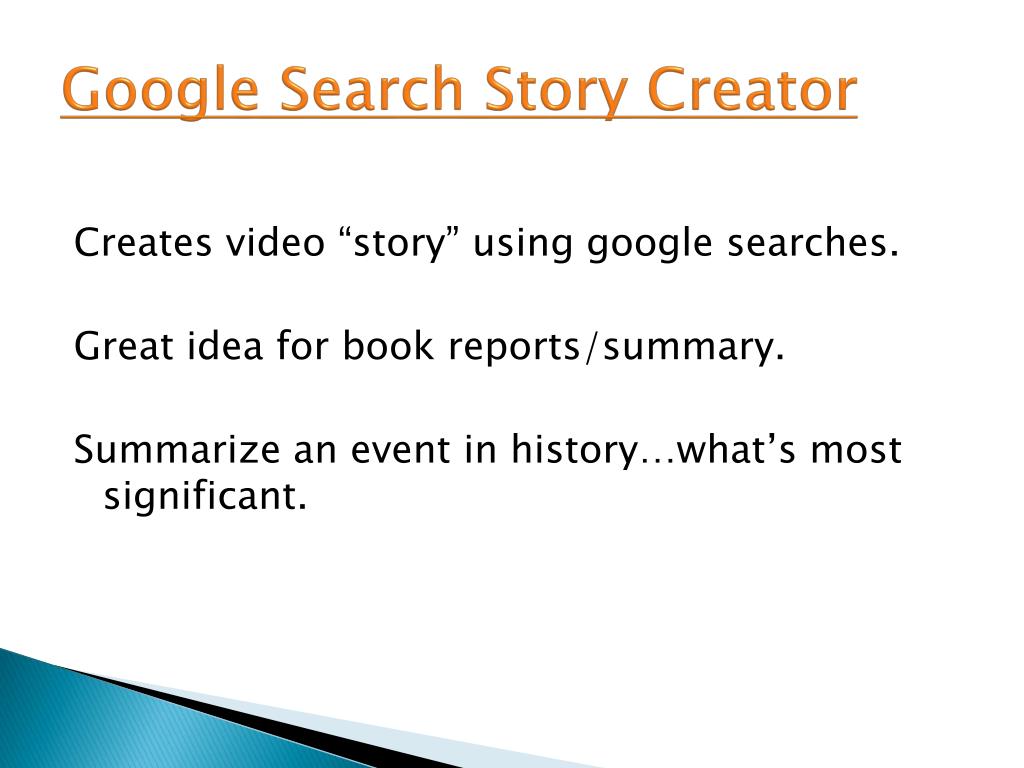 Google Search Story Creator

Creates video “story” using google searches.

Great idea for book reports/summary.

Summarize an event in history…what’s most significant.